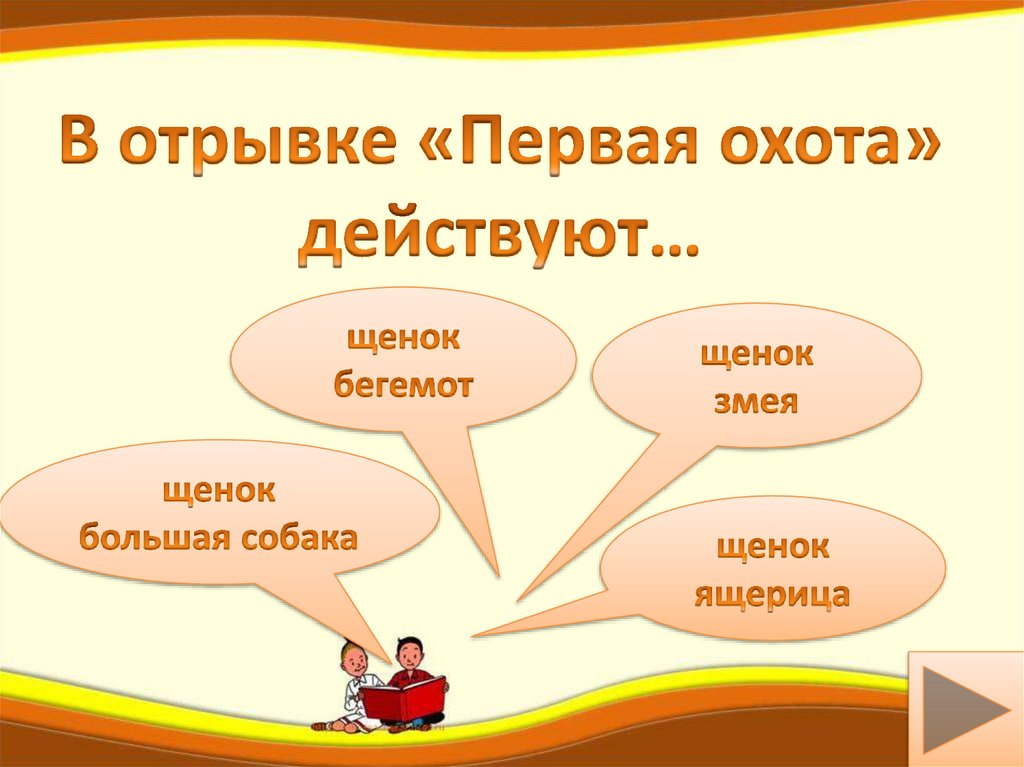 В отрывке «Первая охота» действуют…

щенок
бегемот

щенок
змея

щенок
большая собака

щенок
ящерица